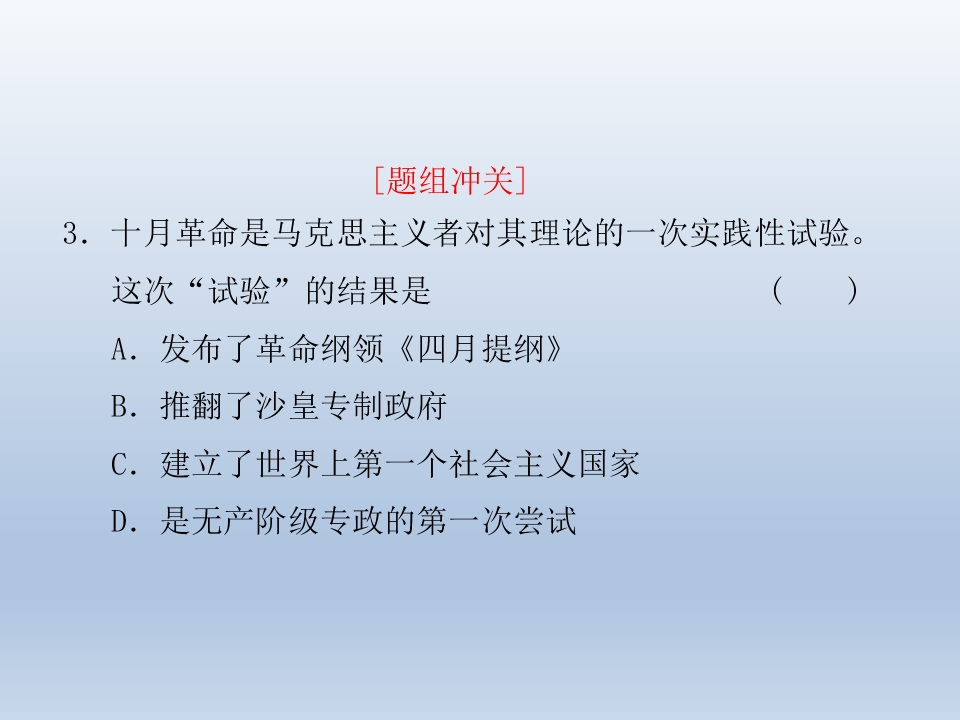 [题组冲关]

3．十月革命是马克思主义者对其理论的一次实践性试验。这次“试验”的结果是　　　　(　　)

A．发布了革命纲领《四月提纲》

B．推翻了沙皇专制政府

C．建立了世界上第一个社会主义国家

D．是无产阶级专政的第一次尝试